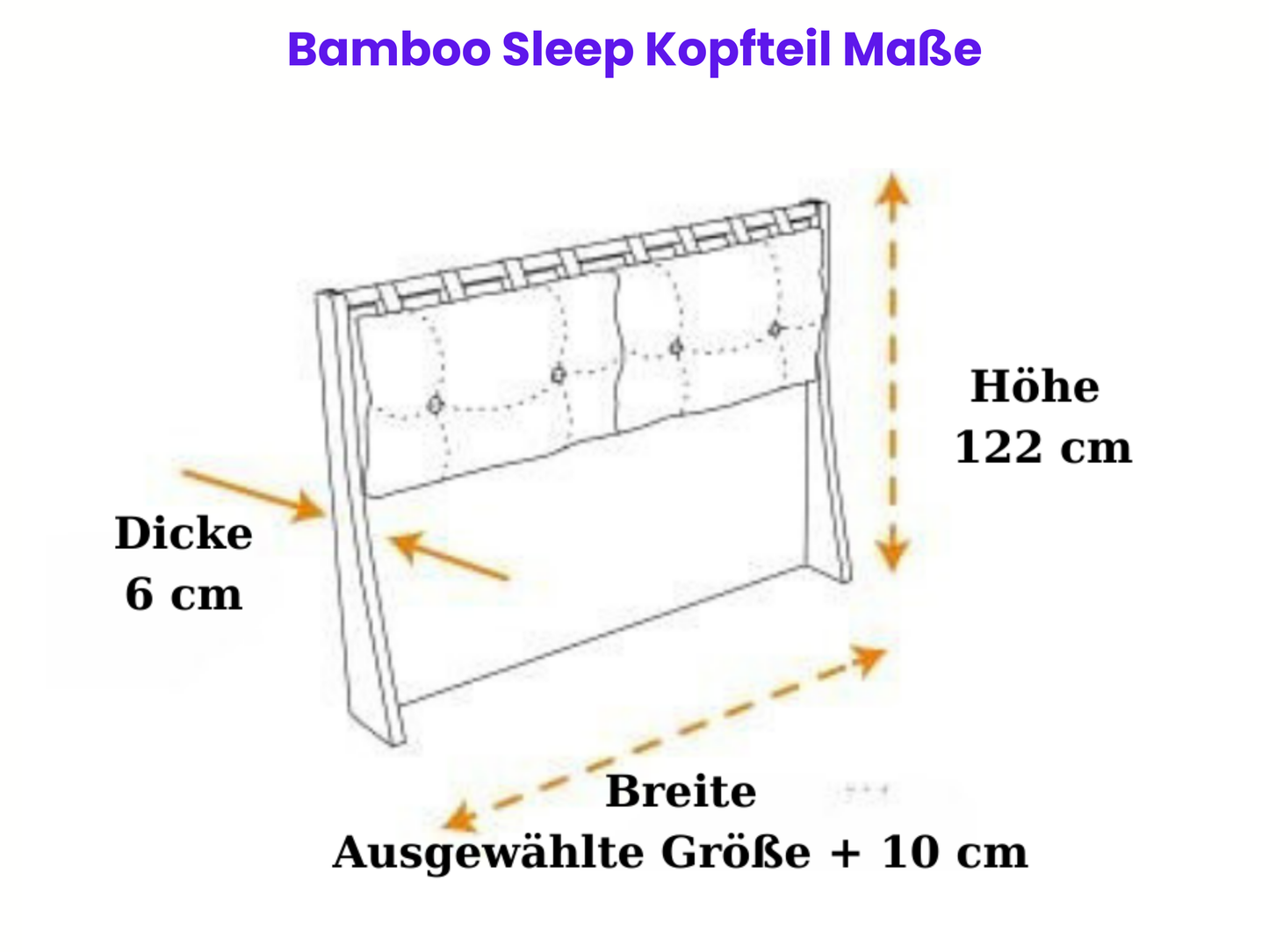 Bamboo Sleep Kopfteil Maße

Höhe
122 cm

Dicke
6 cm

Breite
Ausgewählte Größe + 10 cm